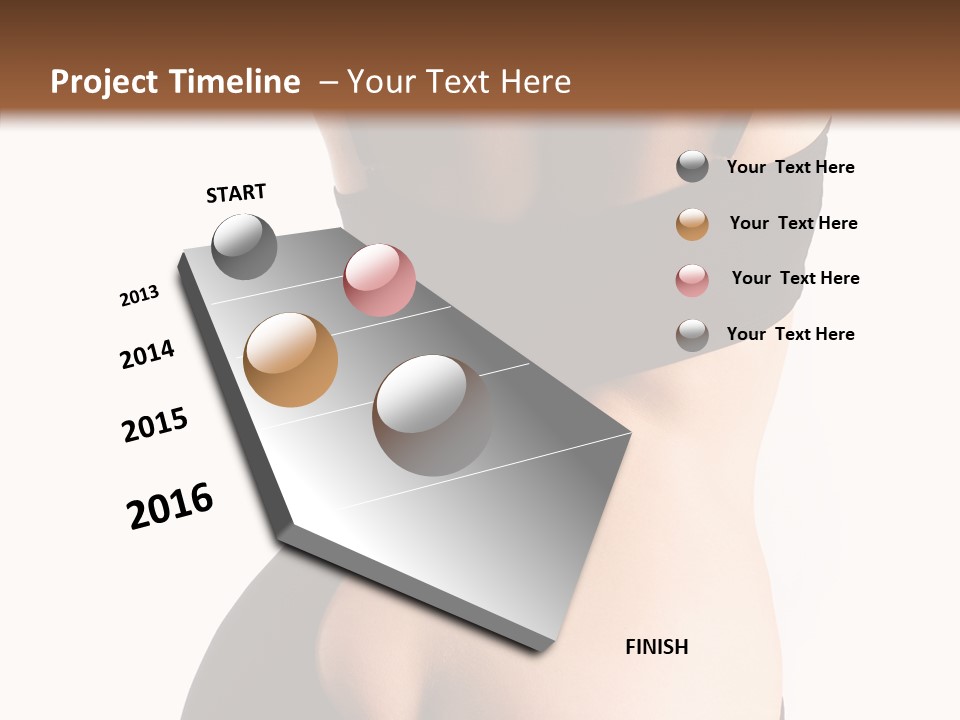 Project Timeline – Your Text Here

START

2013

2014

2015

2016

FINISH

Your Text Here

Your Text Here

Your Text Here

Your Text Here